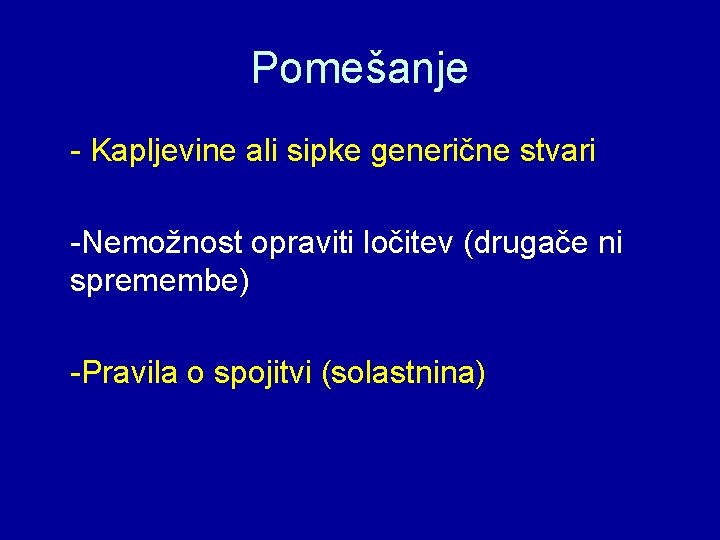 Pomešanje

- Kapljevine ali sipke generične stvari

-Nemožnost opraviti ločitev (drugače ni spremembe)

-Pravila o spojitvi (solastnina)